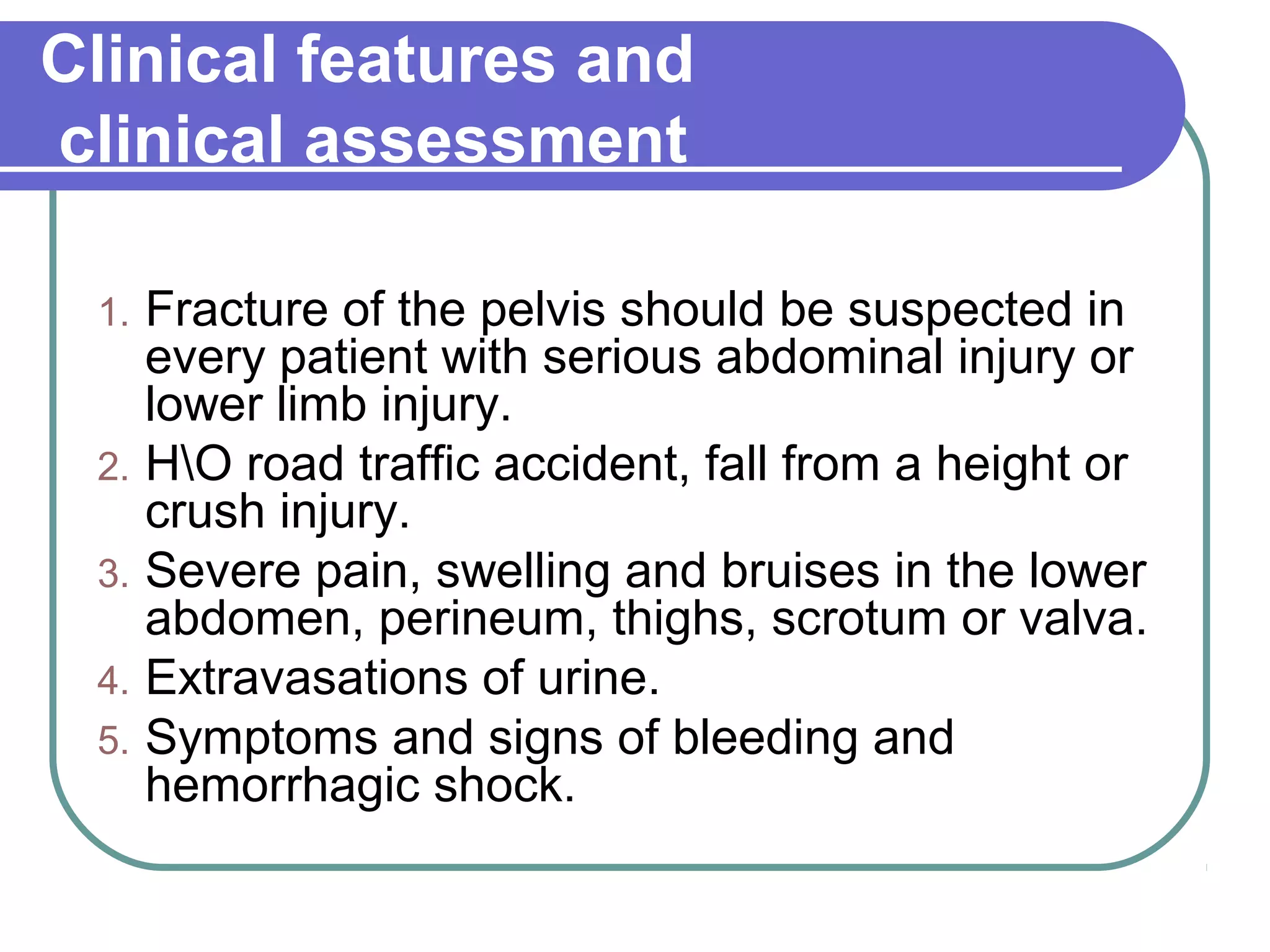 Clinical features and clinical assessment

1. Fracture of the pelvis should be suspected in every patient with serious abdominal injury or lower limb injury.
2. H\O road traffic accident, fall from a height or crush injury.
3. Severe pain, swelling and bruises in the lower abdomen, perineum, thighs, scrotum or valva.
4. Extravasations of urine.
5. Symptoms and signs of bleeding and hemorrhagic shock.